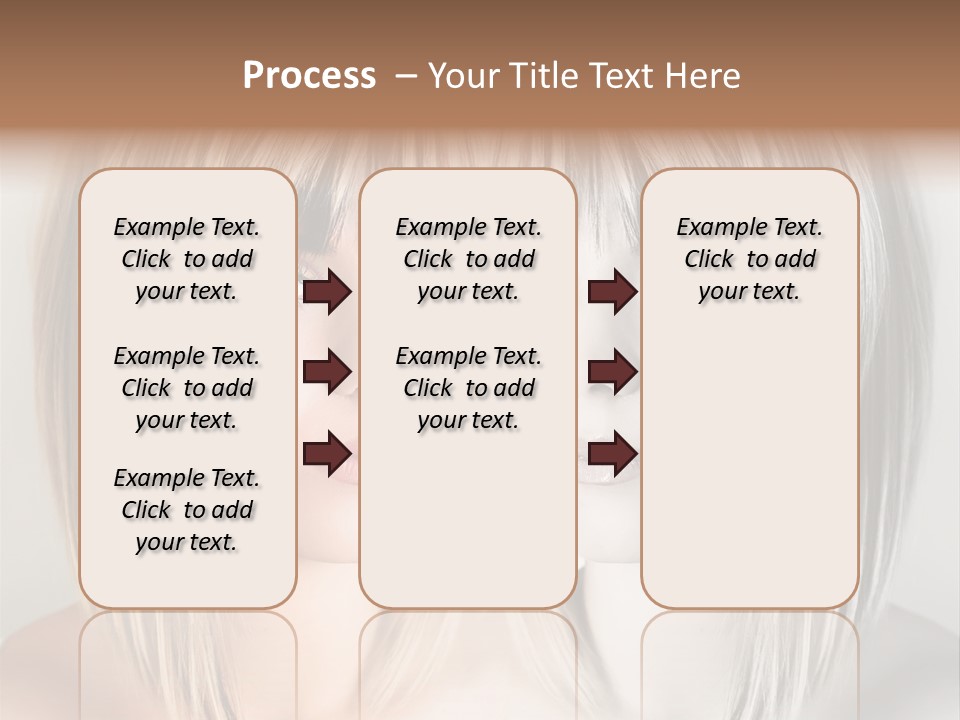 Process – Your Title Text Here

Example Text. Click to add your text.

Example Text. Click to add your text.

Example Text. Click to add your text.

Example Text. Click to add your text.

Example Text. Click to add your text.

Example Text. Click to add your text.